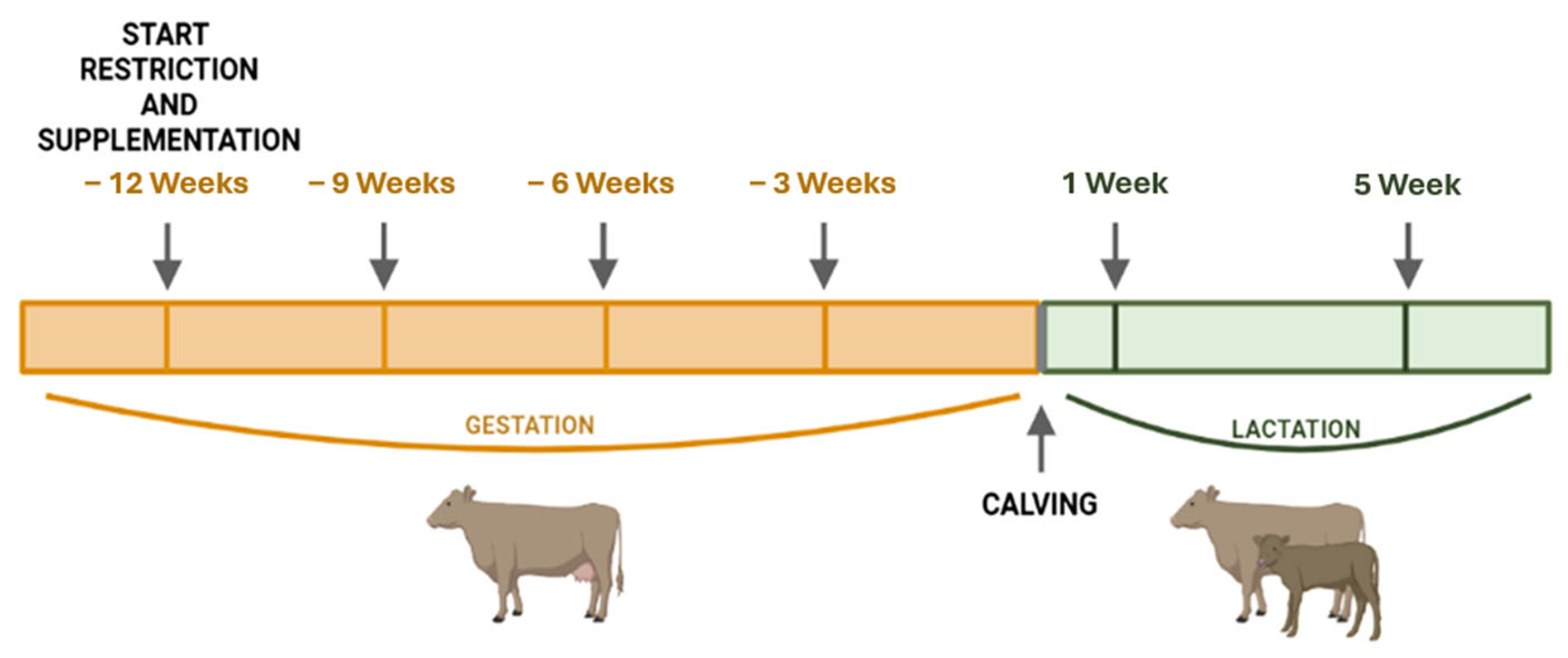 START
RESTRICTION
AND
SUPPLEMENTATION

– 12 Weeks

– 9 Weeks

– 6 Weeks

– 3 Weeks

1 Week

5 Week

GESTATION

LACTATION

CALVING